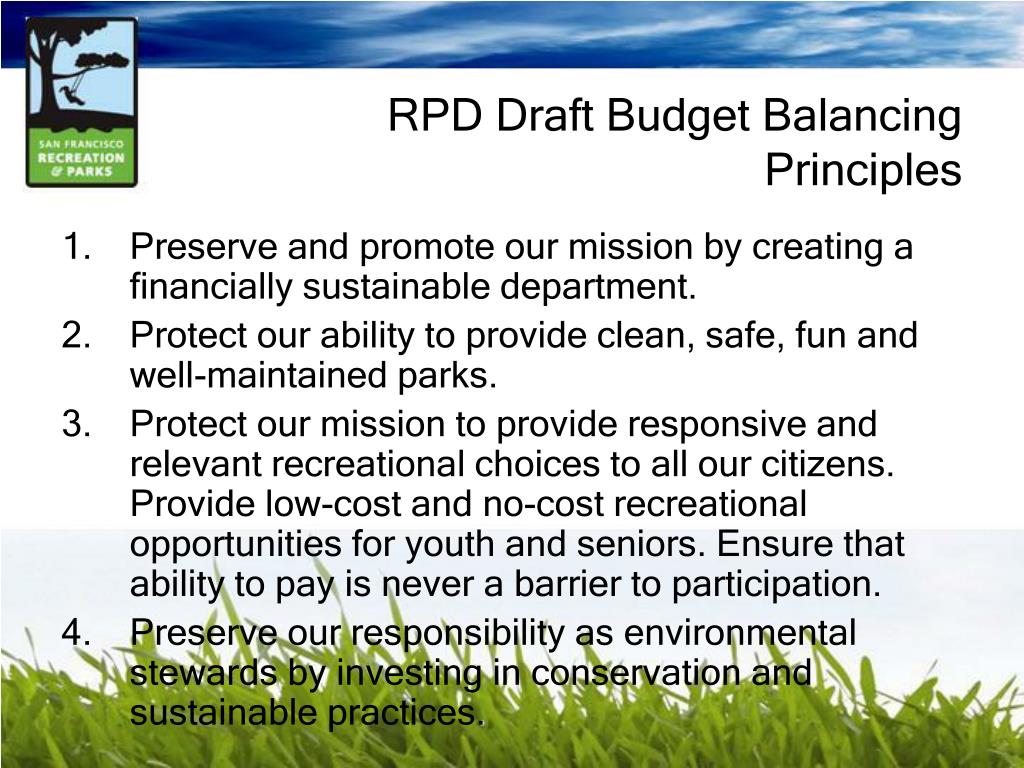 SAN FRANCISCO RECREATION & PARKS

RPD Draft Budget Balancing Principles

1. Preserve and promote our mission by creating a financially sustainable department.
2. Protect our ability to provide clean, safe, fun and well-maintained parks.
3. Protect our mission to provide responsive and relevant recreational choices to all our citizens. Provide low-cost and no-cost recreational opportunities for youth and seniors. Ensure that ability to pay is never a barrier to participation.
4. Preserve our responsibility as environmental stewards by investing in conservation and sustainable practices.